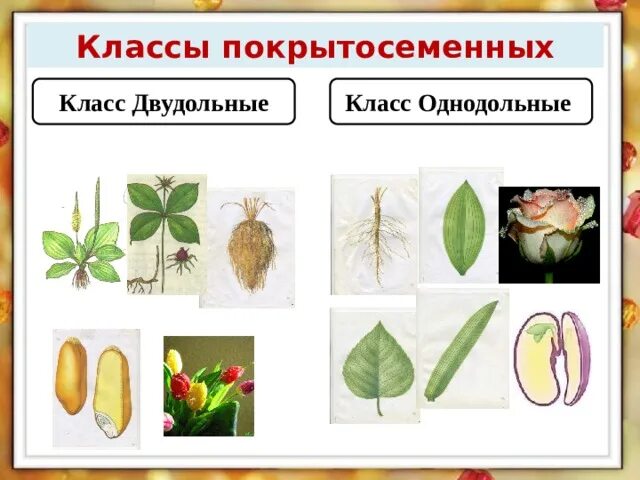 Классы покрытосеменных

Класс Двудольные

Класс Однодольные